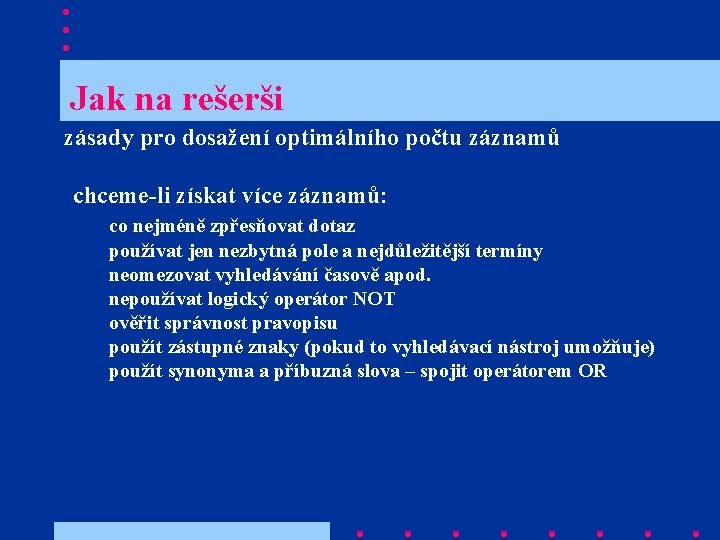 Jak na rešerši

zásady pro dosažení optimálního počtu záznamů

chceme-li získat více záznamů:

co nejméně zpřesňovat dotaz
používat jen nezbytná pole a nejdůležitější termíny
neomezovat vyhledávání časově apod.
nepoužívat logický operátor NOT
ověřit správnost pravopisu
použít zástupné znaky (pokud to vyhledávací nástroj umožňuje)
použít synonyma a příbuzná slova – spojit operátorem OR